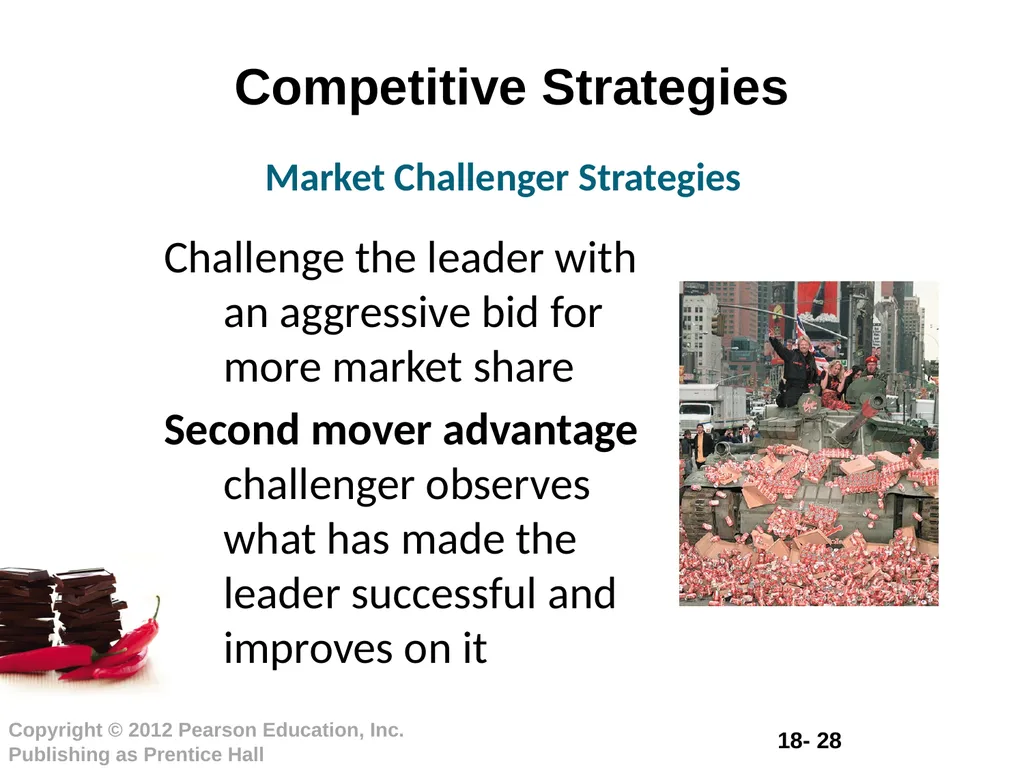 Competitive Strategies

Market Challenger Strategies

Challenge the leader with an aggressive bid for more market share

Second mover advantage challenger observes what has made the leader successful and improves on it

Copyright © 2012 Pearson Education, Inc. Publishing as Prentice Hall

18- 28